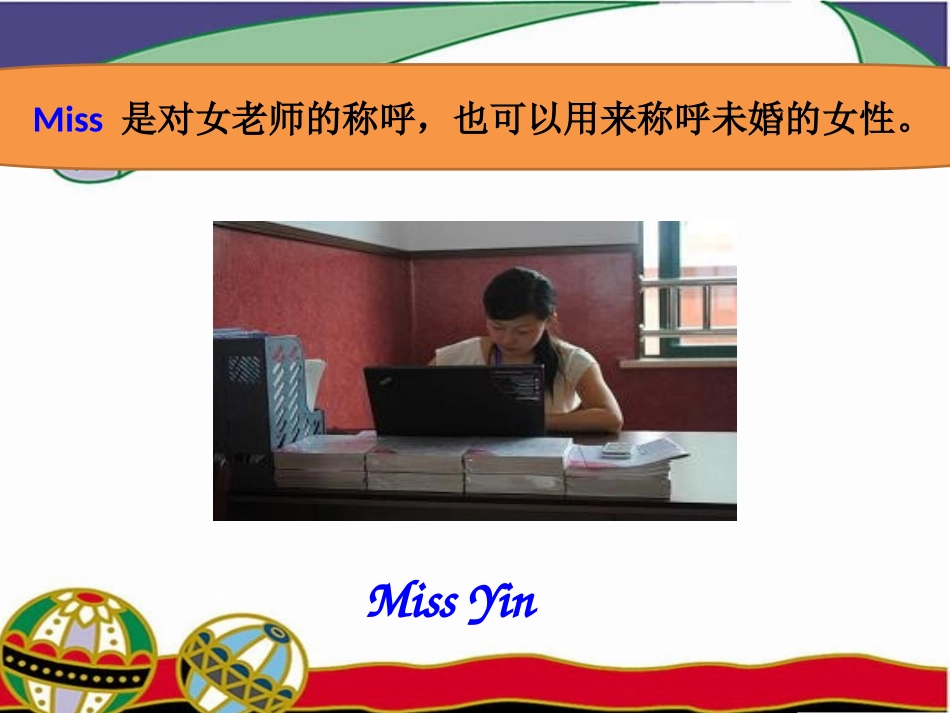 Miss 是对女老师的称呼，也可以用来称呼未婚的女性。

Miss Yin